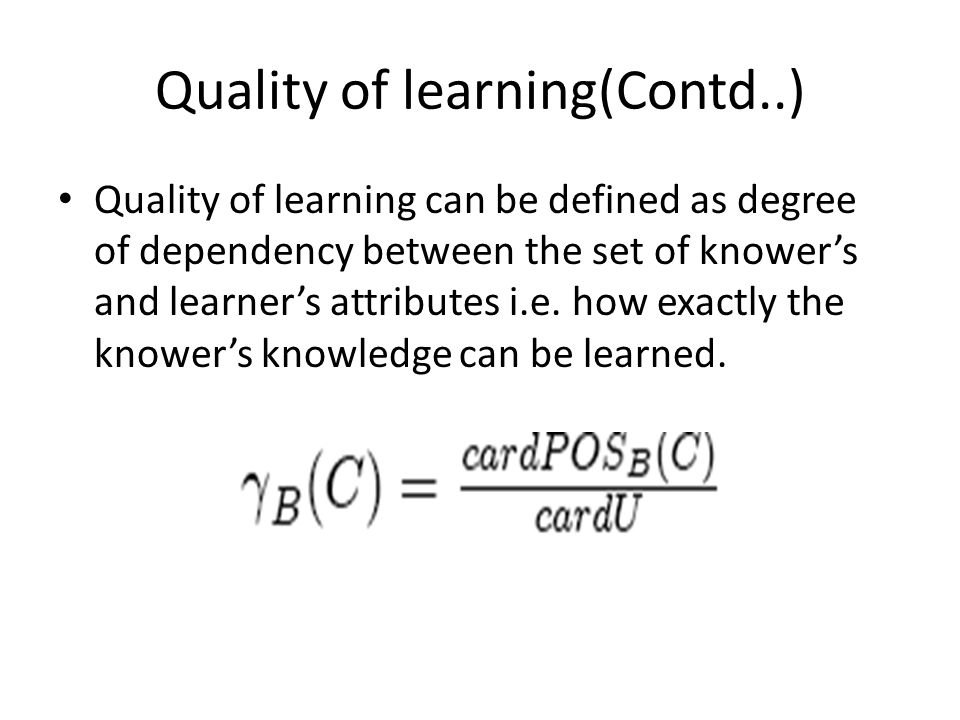 Quality of learning(Contd..)

• Quality of learning can be defined as degree of dependency between the set of knower's and learner's attributes i.e. how exactly the knower's knowledge can be learned.

$\gamma_B(C) = \frac{cardPOS_B(C)}{cardU}$